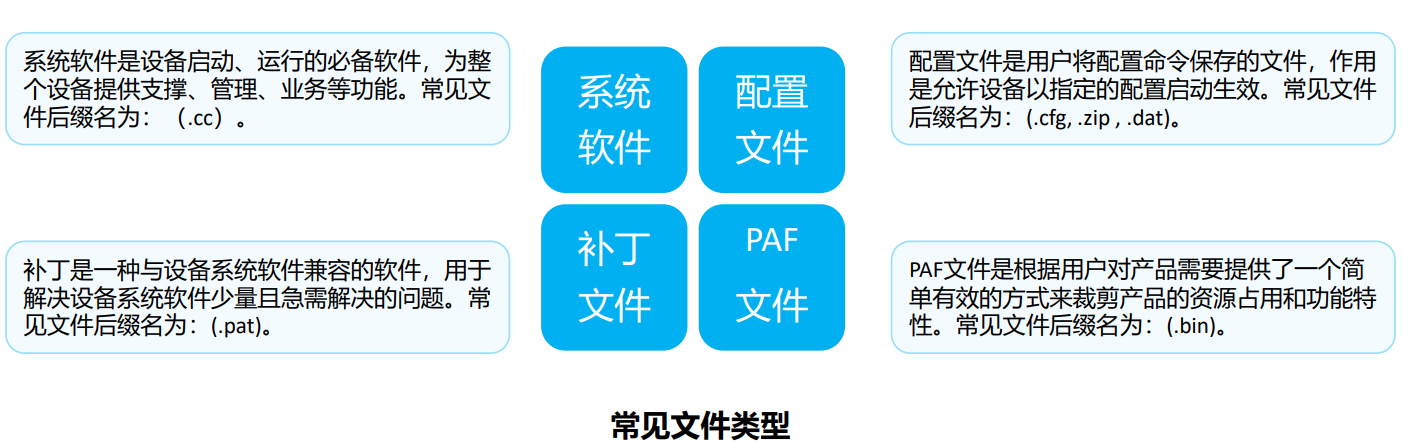 系统软件是设备启动、运行的必备软件，为整个设备提供支撑、管理、业务等功能。常见文件后缀名为：（.cc）。

系统软件

配置文件

配置文件是用户将配置命令保存的文件，作用是允许设备以指定的配置启动生效。常见文件后缀名为：(.cfg, .zip , .dat)。

补丁是一种与设备系统软件兼容的软件，用于解决设备系统软件少量且急需解决的问题。常见文件后缀名为：(.pat)。

补丁文件

PAF文件

PAF文件是根据用户对产品需要提供了一个简单有效的方式来裁剪产品的资源占用和功能特性。常见文件后缀名为：(.bin)。

常见文件类型